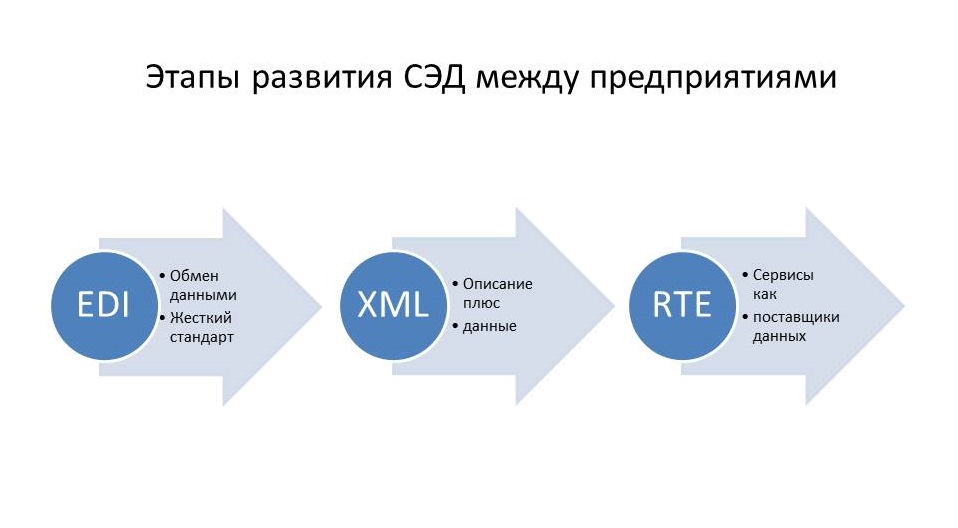 Этапы развития СЭД между предприятиями

EDI
• Обмен данными
• Жесткий стандарт

XML
• Описание плюс
• данные

RTE
• Сервисы как
• поставщики данных